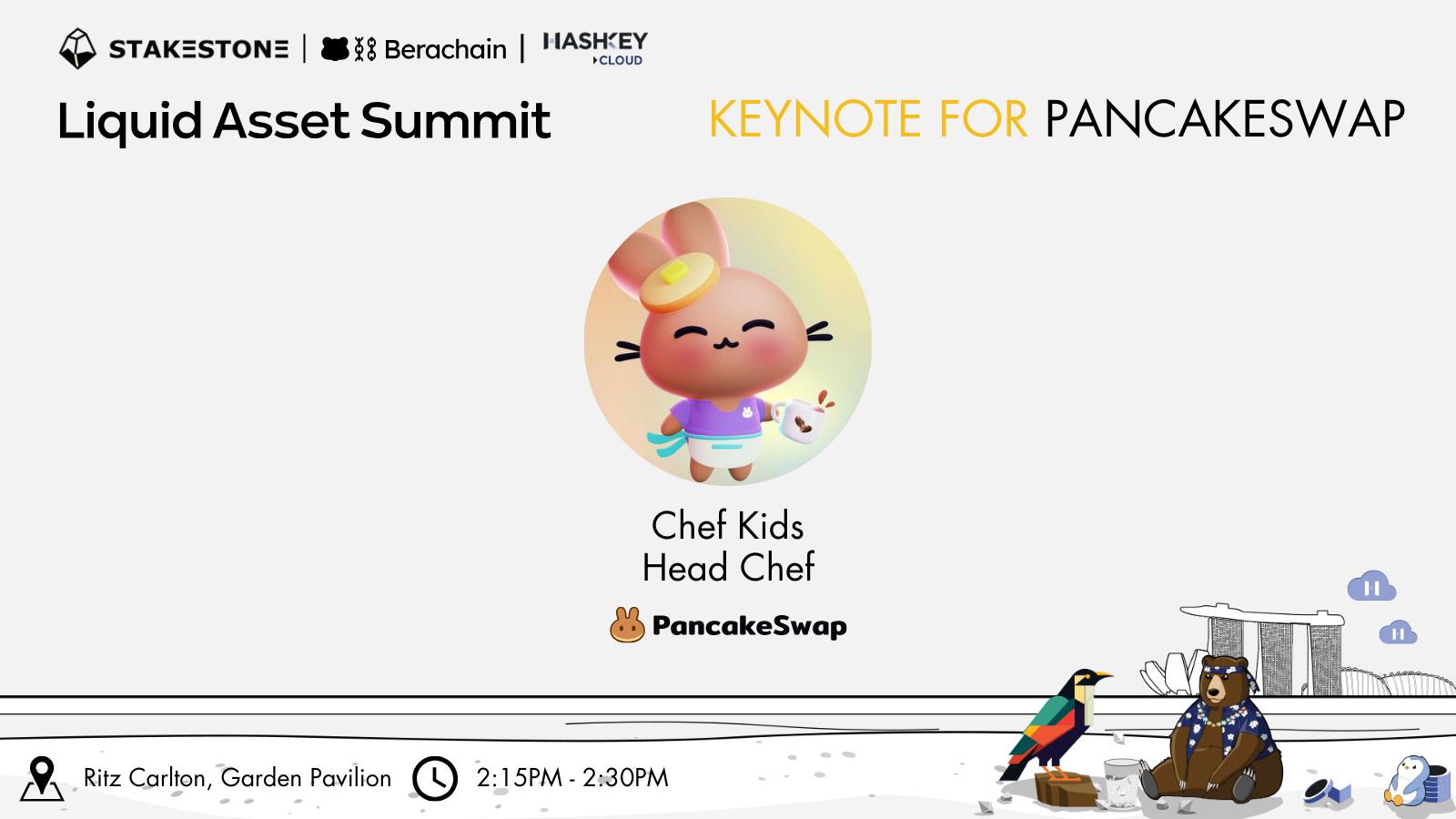 STAKESTONE | Berachain | HASHKEY CLOUD

Liquid Asset Summit

KEYNOTE FOR PANCAKESWAP

Chef Kids
Head Chef

PancakeSwap

Ritz Carlton, Garden Pavilion

2:15PM - 2:30PM